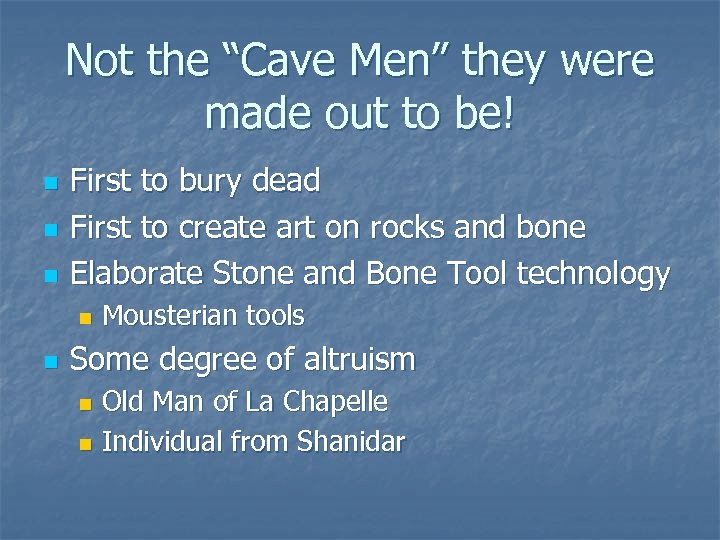 Not the “Cave Men” they were made out to be!

- First to bury dead
- First to create art on rocks and bone
- Elaborate Stone and Bone Tool technology
  - Mousterian tools
- Some degree of altruism
  - Old Man of La Chapelle
  - Individual from Shanidar